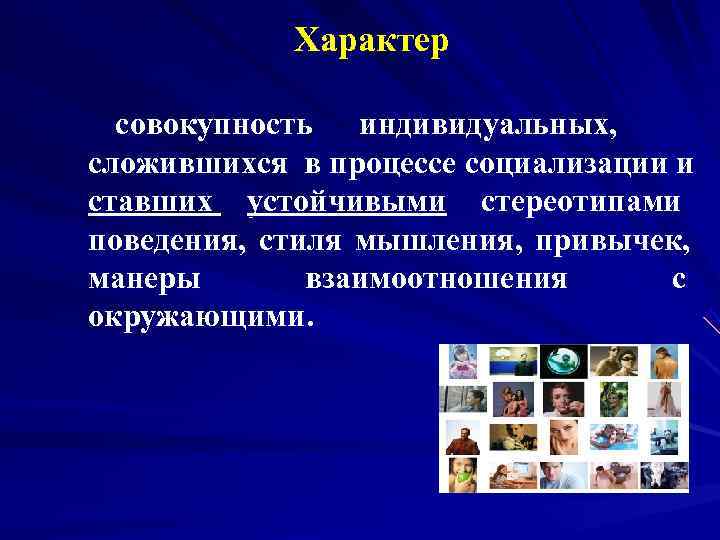 Характер

совокупность индивидуальных, сложившихся в процессе социализации и ставших устойчивыми стереотипами поведения, стиля мышления, привычек, манеры взаимоотношения с окружающими.